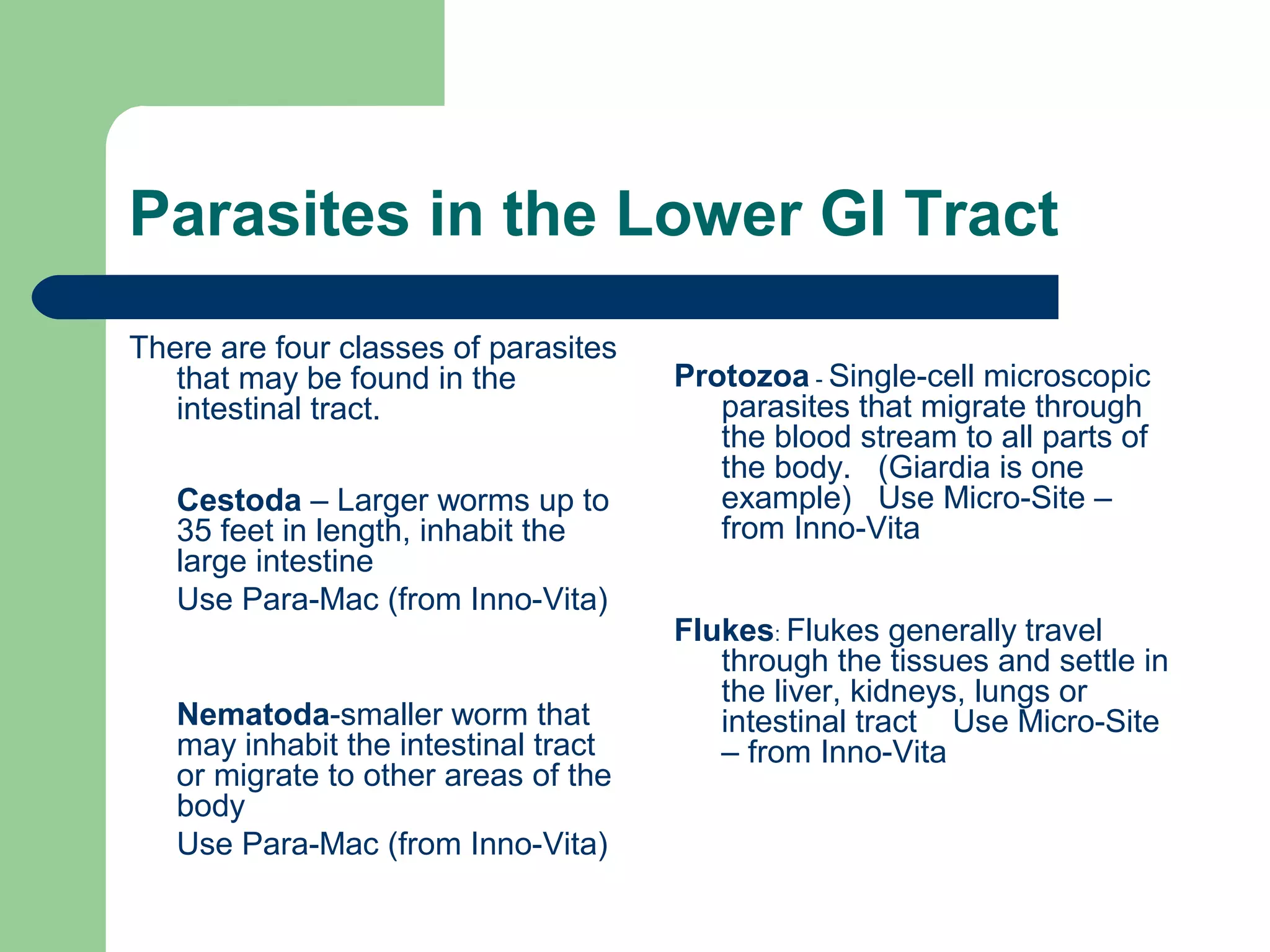 Parasites in the Lower GI Tract

There are four classes of parasites that may be found in the intestinal tract.

Cestoda – Larger worms up to 35 feet in length, inhabit the large intestine

Use Para-Mac (from Inno-Vita)

Nematoda-smaller worm that may inhabit the intestinal tract or migrate to other areas of the body

Use Para-Mac (from Inno-Vita)

Protozoa - Single-cell microscopic parasites that migrate through the blood stream to all parts of the body. (Giardia is one example) Use Micro-Site – from Inno-Vita

Flukes: Flukes generally travel through the tissues and settle in the liver, kidneys, lungs or intestinal tract Use Micro-Site – from Inno-Vita